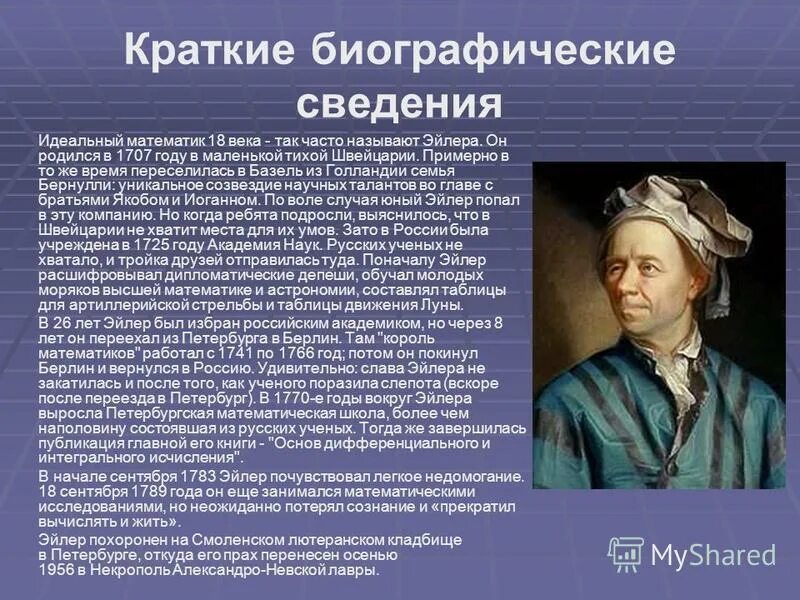 Краткие биографические сведения

Идеальный математик 18 века - так часто называют Эйлера. Он родился в 1707 году в маленькой тихой Швейцарии. Примерно в то же время переселилась в Базель из Голландии семья Бернулли: уникальное созвездие научных талантов во главе с братьями Якобом и Иоганном. По воле случая юный Эйлер попал в эту компанию. Но когда ребята подросли, выяснилось, что в Швейцарии не хватит места для их умов. Зато в России была учреждена в 1725 году Академия Наук. Русских ученых не хватало, и тройка друзей отправилась туда. Поначалу Эйлер расшифровывал дипломатические депеши, обучал молодых моряков высшей математике и астрономии, составлял таблицы для артиллерийской стрельбы и таблицы движения Луны.

В 26 лет Эйлер был избран российским академиком, но через 8 лет он переехал из Петербурга в Берлин. Там "король математиков" работал с 1741 по 1766 год; потом он покинул Берлин и вернулся в Россию. Удивительно: слава Эйлера не закатилась и после того, как ученого поразила слепота (вскоре после переезда в Петербург). В 1770-е годы вокруг Эйлера выросла Петербургская математическая школа, более чем наполовину состоявшая из русских ученых. Тогда же завершилась публикация главной его книги - "Основ дифференциального и интегрального исчисления".

В начале сентября 1783 Эйлер почувствовал легкое недомогание. 18 сентября 1789 года он еще занимался математическими исследованиями, но неожиданно потерял сознание и «прекратил вычислять и жить».

Эйлер похоронен на Смоленском лютеранском кладбище в Петербурге, откуда его прах перенесен осенью 1956 в Некрополь Александро-Невской лавры.

MyShared